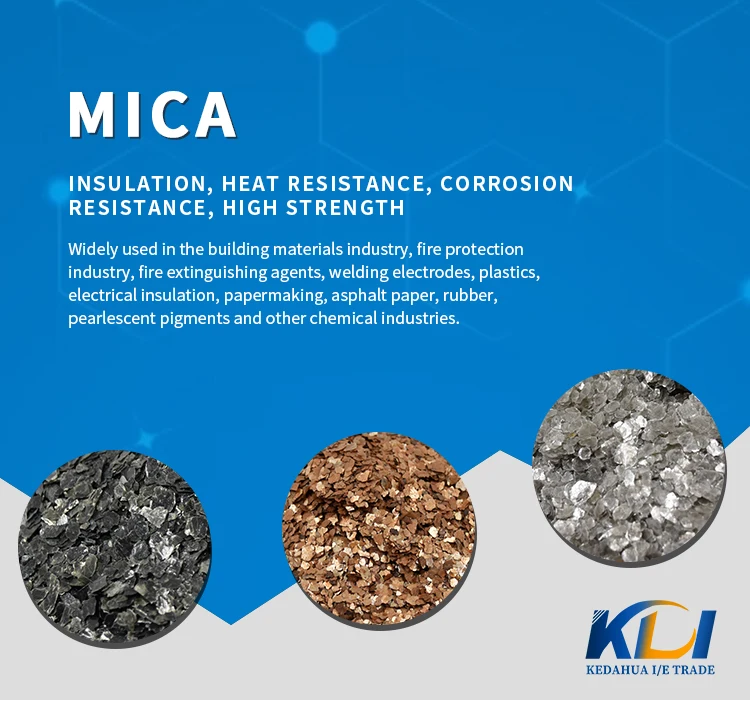 MICA

INSULATION, HEAT RESISTANCE, CORROSION RESISTANCE, HIGH STRENGTH

Widely used in the building materials industry, fire protection industry, fire extinguishing agents, welding electrodes, plastics, electrical insulation, papermaking, asphalt paper, rubber, pearlescent pigments and other chemical industries.

KDI
KEDAHUA I/E TRADE